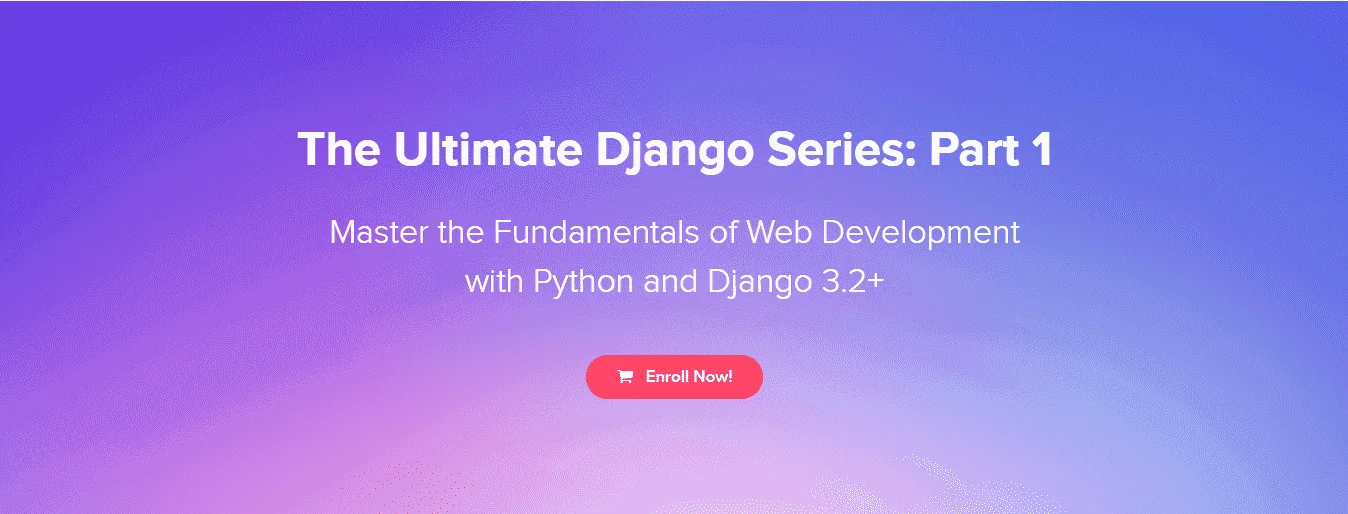 The Ultimate Django Series: Part 1

Master the Fundamentals of Web Development with Python and Django 3.2+

Enroll Now!